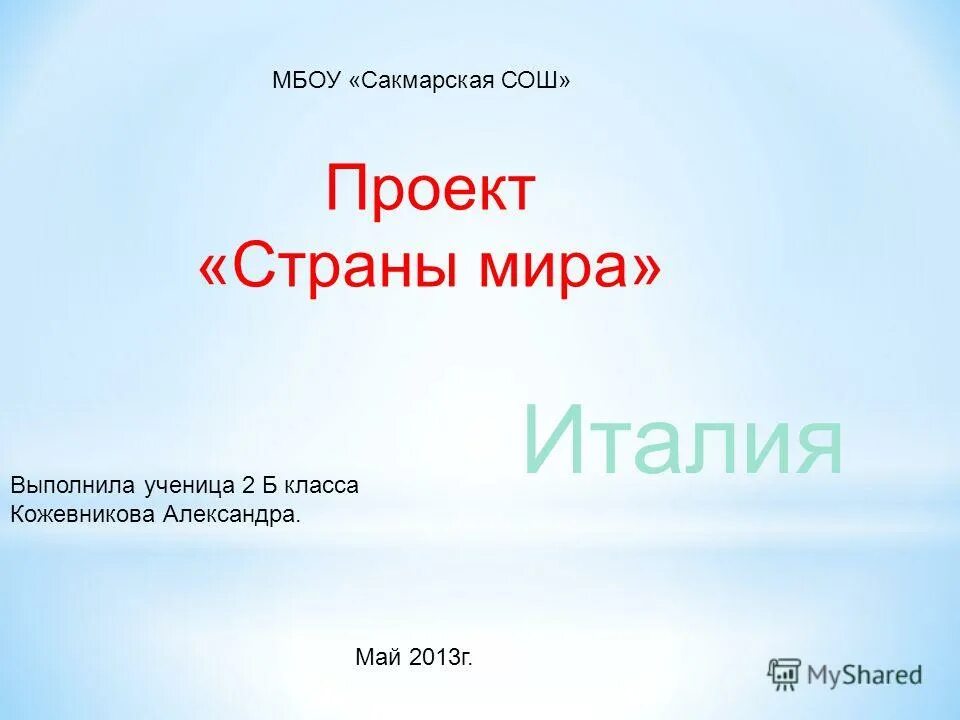 МБОУ «Сакмарская СОШ»

Проект
«Страны мира»

Италия

Выполнила ученица 2 Б класса
Кожевникова Александра.

Май 2013г.

MyShared